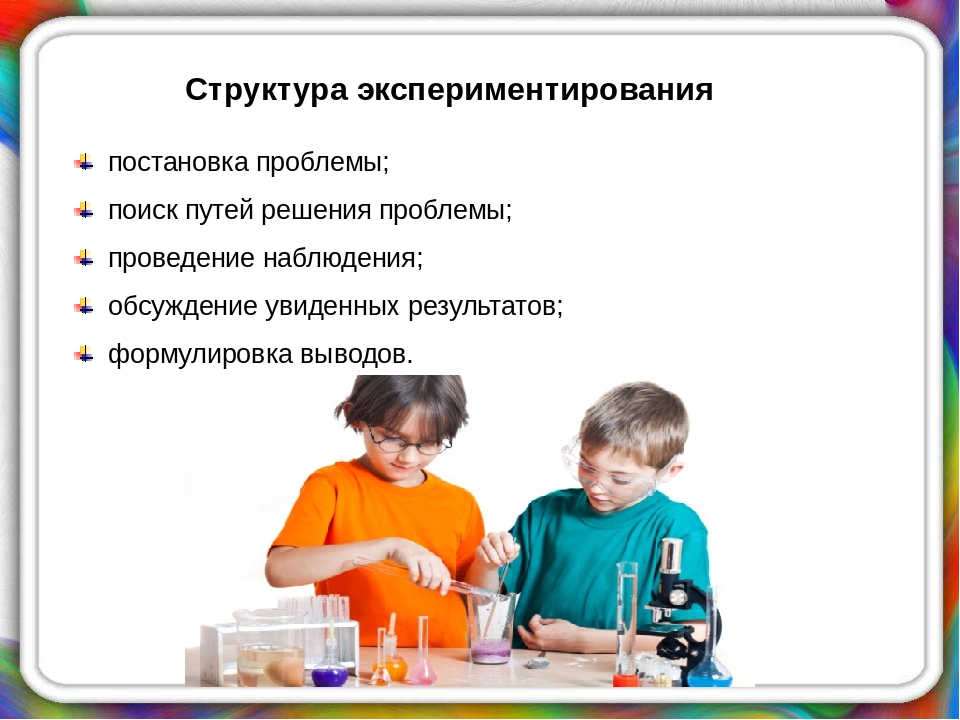 Структура экспериментирования

постановка проблемы;

поиск путей решения проблемы;

проведение наблюдения;

обсуждение увиденных результатов;

формулировка выводов.